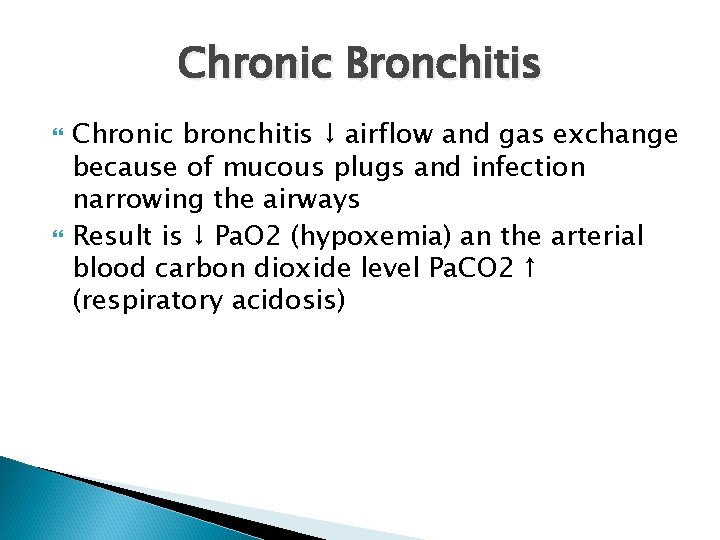 Chronic Bronchitis

Chronic bronchitis ↓ airflow and gas exchange because of mucous plugs and infection narrowing the airways

Result is ↓ PaO2 (hypoxemia) an the arterial blood carbon dioxide level PaCO2 ↑ (respiratory acidosis)